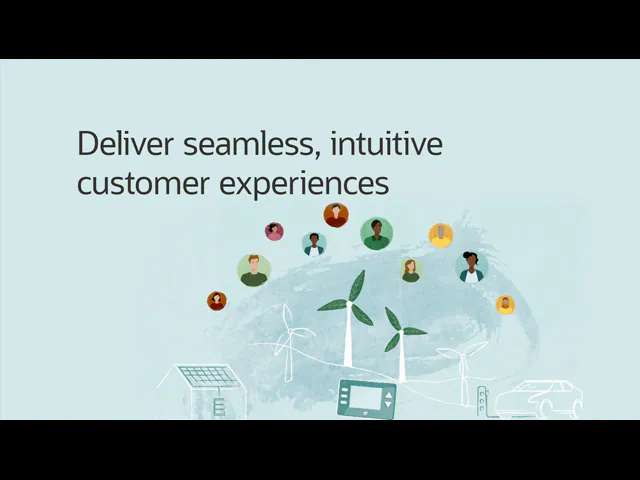 Deliver seamless, intuitive customer experiences